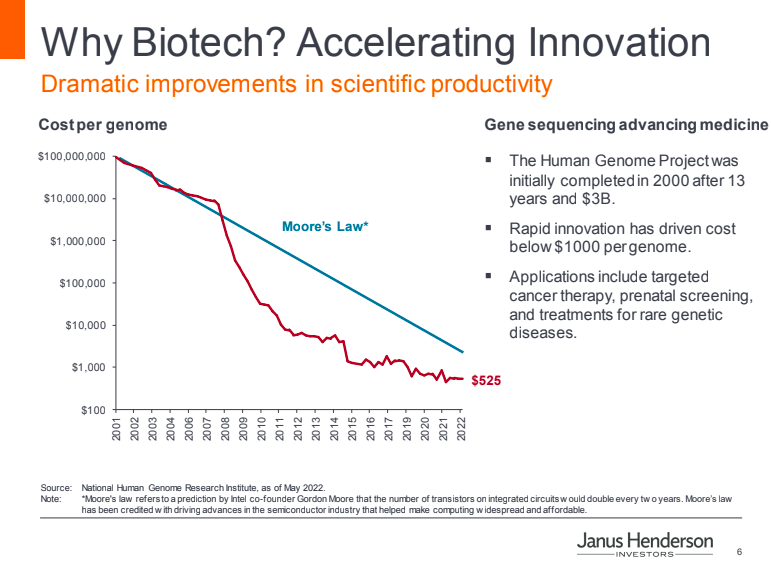 Why Biotech? Accelerating Innovation

Dramatic improvements in scientific productivity

Cost per genome

$100,000,000
$10,000,000
$1,000,000
$100,000
$10,000
$1,000
$100

Moore's Law*

$525

2001 2002 2003 2004 2005 2006 2007 2008 2009 2010 2011 2012 2013 2014 2015 2016 2017 2018 2019 2020 2021 2022

Gene sequencing advancing medicine

▪ The Human Genome Project was initially completed in 2000 after 13 years and $3B.

▪ Rapid innovation has driven cost below $1000 per genome.

▪ Applications include targeted cancer therapy, prenatal screening, and treatments for rare genetic diseases.

Source: National Human Genome Research Institute, as of May 2022.
Note: *Moore's law refers to a prediction by Intel co-founder Gordon Moore that the number of transistors on integrated circuits would double every two years. Moore's law has been credited with driving advances in the semiconductor industry that helped make computing widespread and affordable.

Janus Henderson
INVESTORS

6